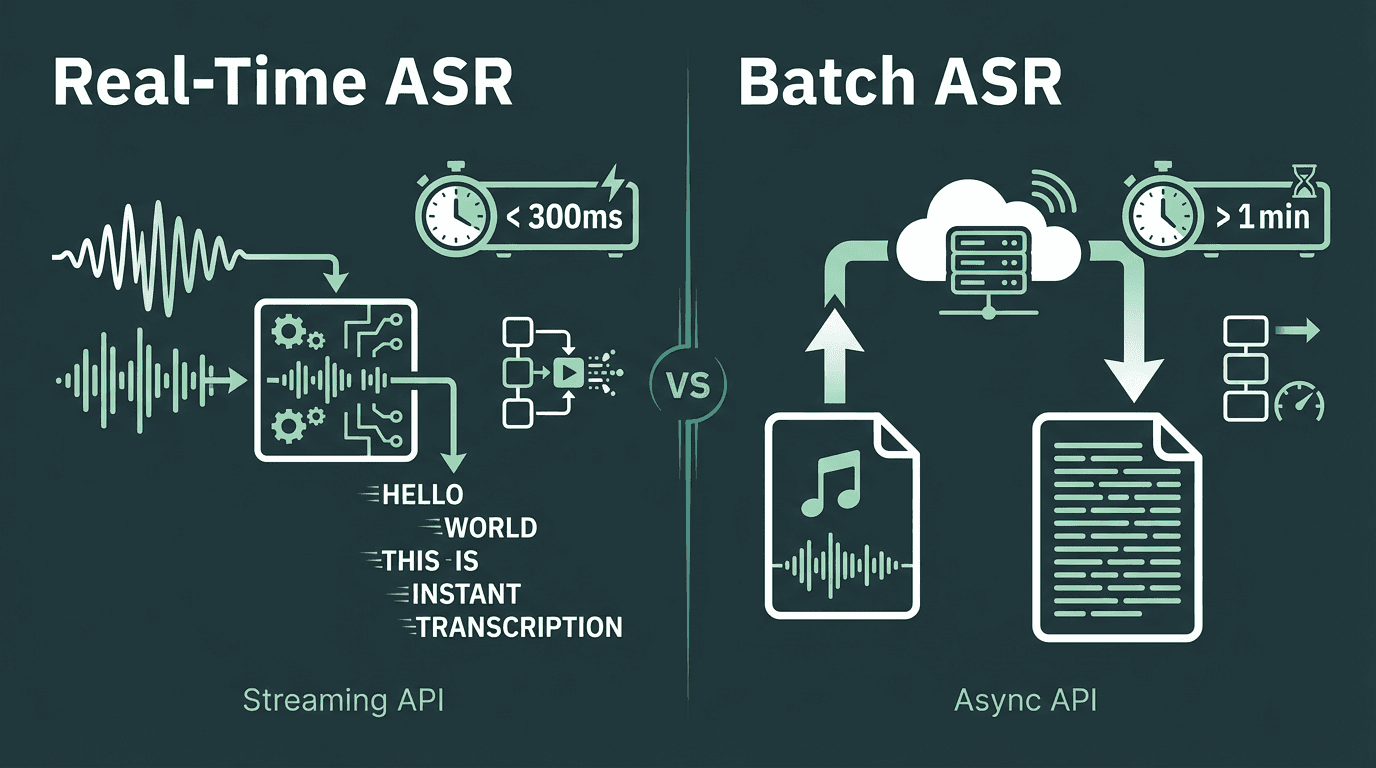 Real-Time ASR

< 300ms

HELLO
WORLD
THIS IS
INSTANT
TRANSCRIPTION

Streaming API

VS

Batch ASR

> 1 min

Async API